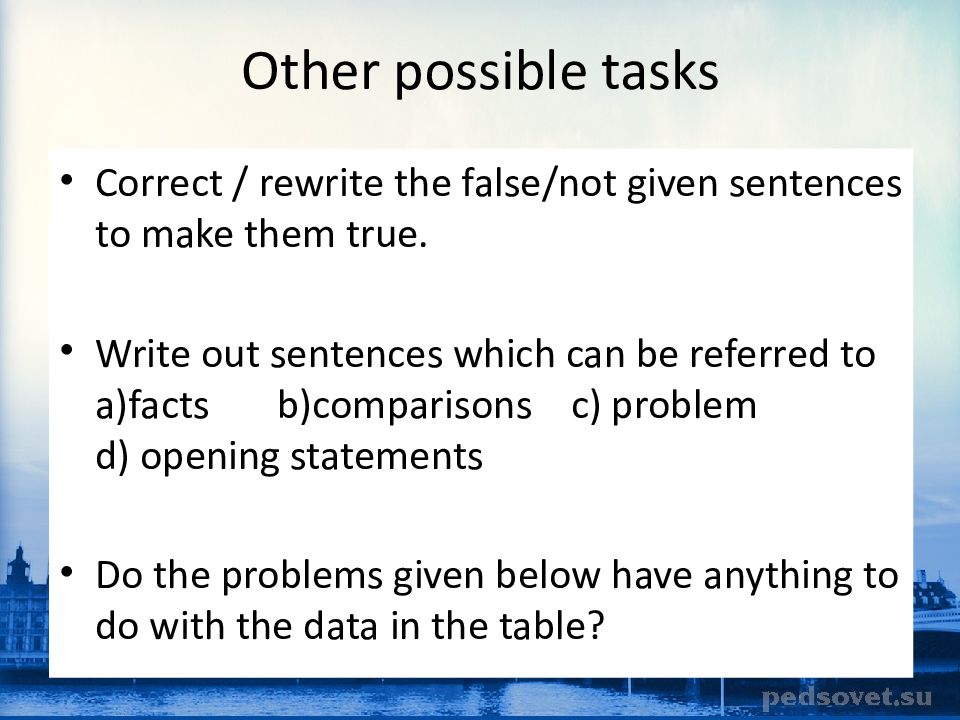 Other possible tasks

• Correct / rewrite the false/not given sentences to make them true.

• Write out sentences which can be referred to a)facts b)comparisons c) problem d) opening statements

• Do the problems given below have anything to do with the data in the table?

pedsovet.su